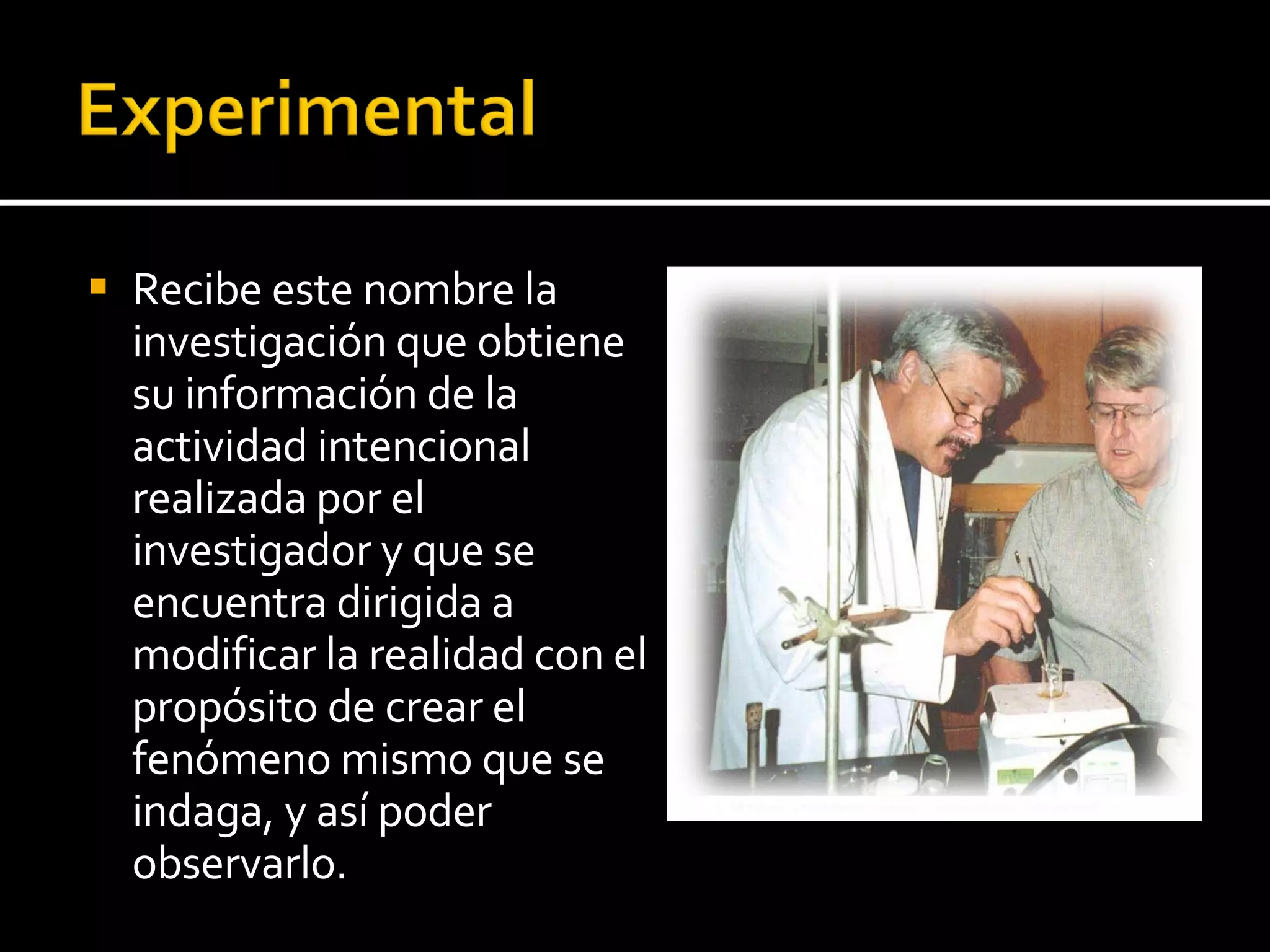 Experimental

▪ Recibe este nombre la investigación que obtiene su información de la actividad intencional realizada por el investigador y que se encuentra dirigida a modificar la realidad con el propósito de crear el fenómeno mismo que se indaga, y así poder observarlo.